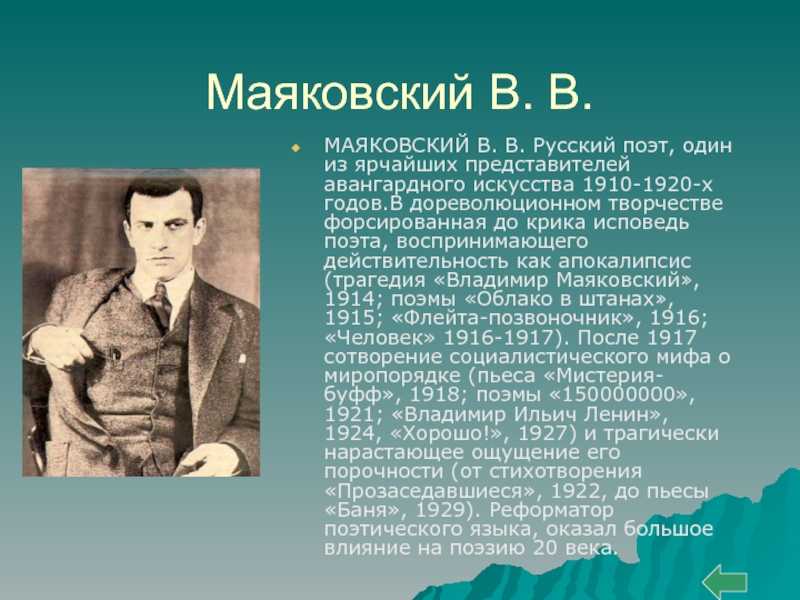 Маяковский В. В.

МАЯКОВСКИЙ В. В. Русский поэт, один из ярчайших представителей авангардного искусства 1910-1920-х годов.В дореволюционном творчестве форсированная до крика исповедь поэта, воспринимающего действительность как апокалипсис (трагедия «Владимир Маяковский», 1914; поэмы «Облако в штанах», 1915; «Флейта-позвоночник», 1916; «Человек» 1916-1917). После 1917 сотворение социалистического мифа о миропорядке (пьеса «Мистерия-буфф», 1918; поэмы «150000000», 1921; «Владимир Ильич Ленин», 1924, «Хорошо!», 1927) и трагически нарастающее ощущение его порочности (от стихотворения «Прозаседавшиеся», 1922, до пьесы «Баня», 1929). Реформатор поэтического языка, оказал большое влияние на поэзию 20 века.